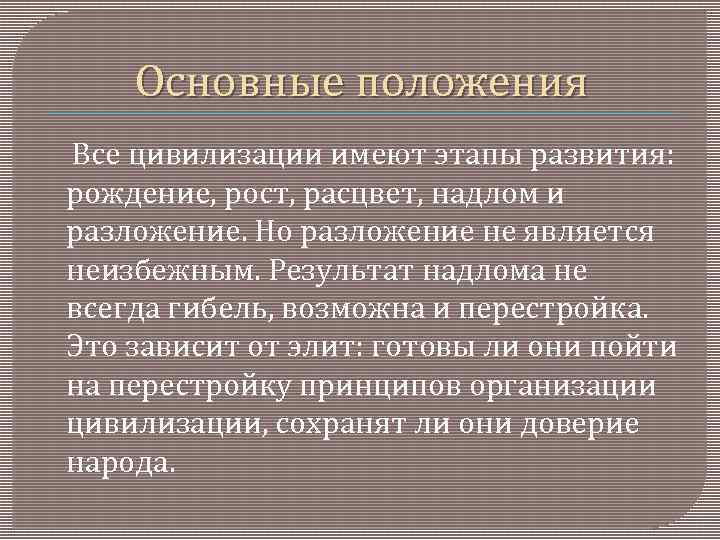 Основные положения

Все цивилизации имеют этапы развития: рождение, рост, расцвет, надлом и разложение. Но разложение не является неизбежным. Результат надлома не всегда гибель, возможна и перестройка. Это зависит от элит: готовы ли они пойти на перестройку принципов организации цивилизации, сохранят ли они доверие народа.